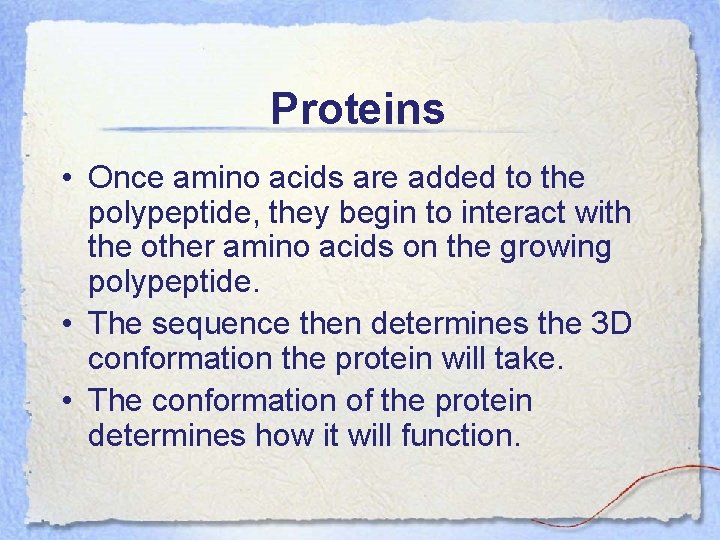 Proteins

• Once amino acids are added to the polypeptide, they begin to interact with the other amino acids on the growing polypeptide.
• The sequence then determines the 3D conformation the protein will take.
• The conformation of the protein determines how it will function.